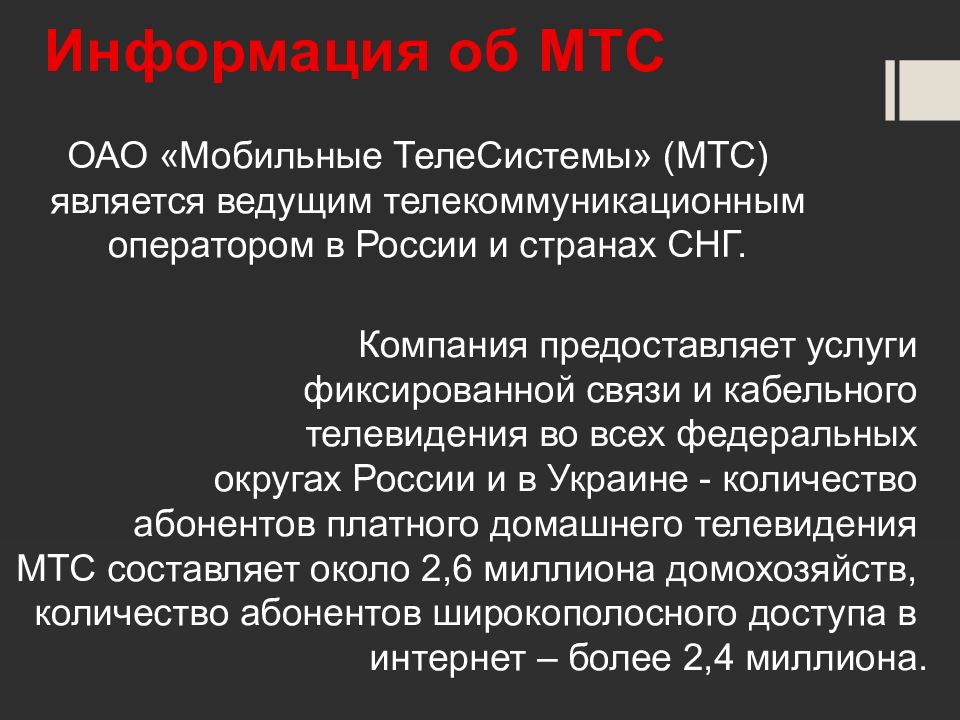 Информация об МТС

ОАО «Мобильные ТелеСистемы» (МТС) является ведущим телекоммуникационным оператором в России и странах СНГ.

Компания предоставляет услуги фиксированной связи и кабельного телевидения во всех федеральных округах России и в Украине - количество абонентов платного домашнего телевидения МТС составляет около 2,6 миллиона домохозяйств, количество абонентов широкополосного доступа в интернет – более 2,4 миллиона.